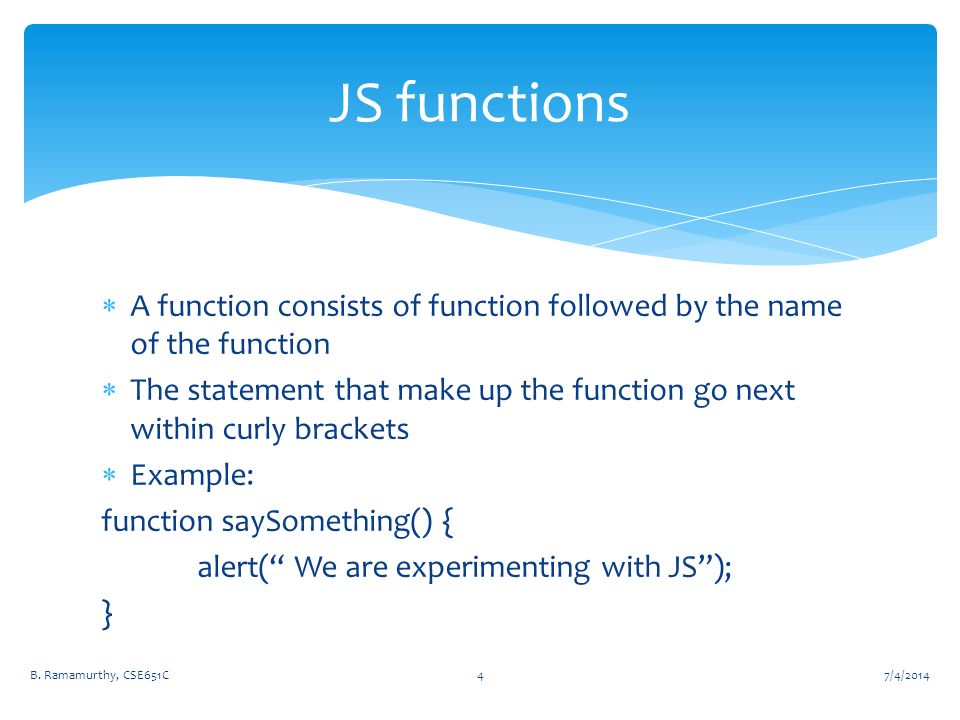 JS functions

∗ A function consists of function followed by the name of the function
∗ The statement that make up the function go next within curly brackets
∗ Example:
function saySomething() {
alert(“ We are experimenting with JS”);
}

B. Ramamurthy, CSE651C
4
7/4/2014